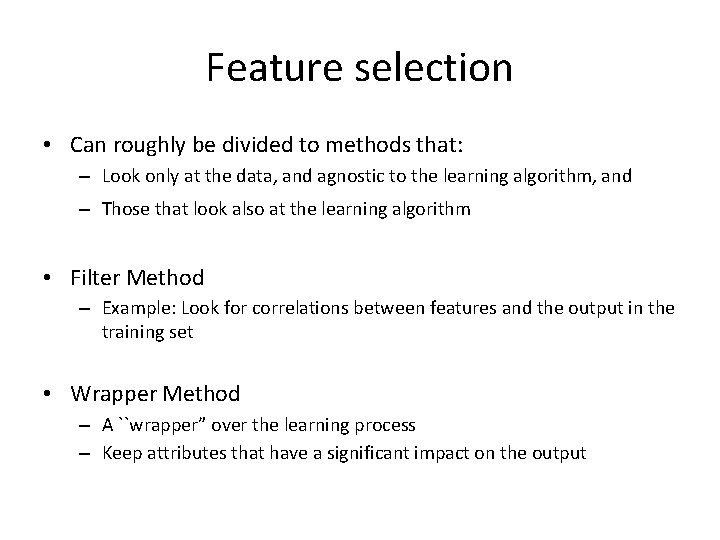 Feature selection

• Can roughly be divided to methods that:
– Look only at the data, and agnostic to the learning algorithm, and
– Those that look also at the learning algorithm

• Filter Method
– Example: Look for correlations between features and the output in the training set

• Wrapper Method
– A ``wrapper” over the learning process
– Keep attributes that have a significant impact on the output